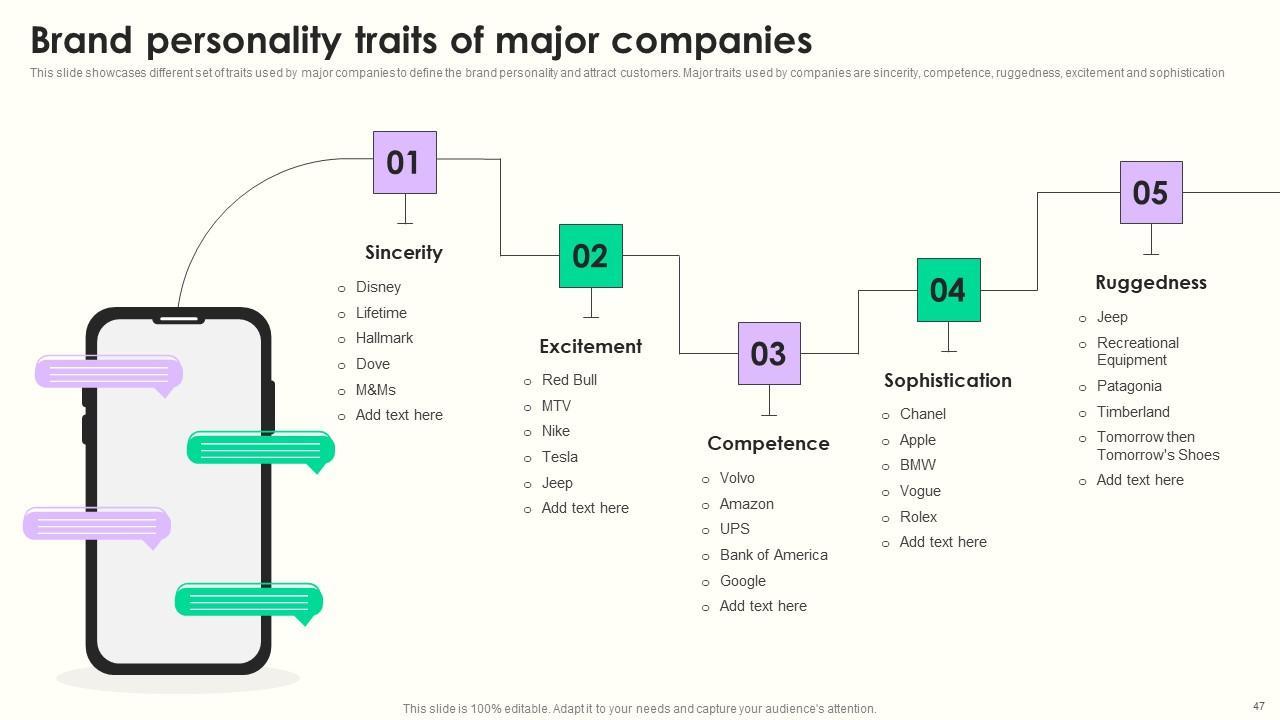 Brand personality traits of major companies

This slide showcases different set of traits used by major companies to define the brand personality and attract customers. Major traits used by companies are sincerity, competence, ruggedness, excitement and sophistication

01

Sincerity

- Disney
- Lifetime
- Hallmark
- Dove
- M&Ms
- Add text here

02

Excitement

- Red Bull
- MTV
- Nike
- Tesla
- Jeep
- Add text here

03

Competence

- Volvo
- Amazon
- UPS
- Bank of America
- Google
- Add text here

04

Sophistication

- Chanel
- Apple
- BMW
- Vogue
- Rolex
- Add text here

05

Ruggedness

- Jeep
- Recreational Equipment
- Patagonia
- Timberland
- Tomorrow then Tomorrow's Shoes
- Add text here

This slide is 100% editable. Adapt it to your needs and capture your audience's attention.

47